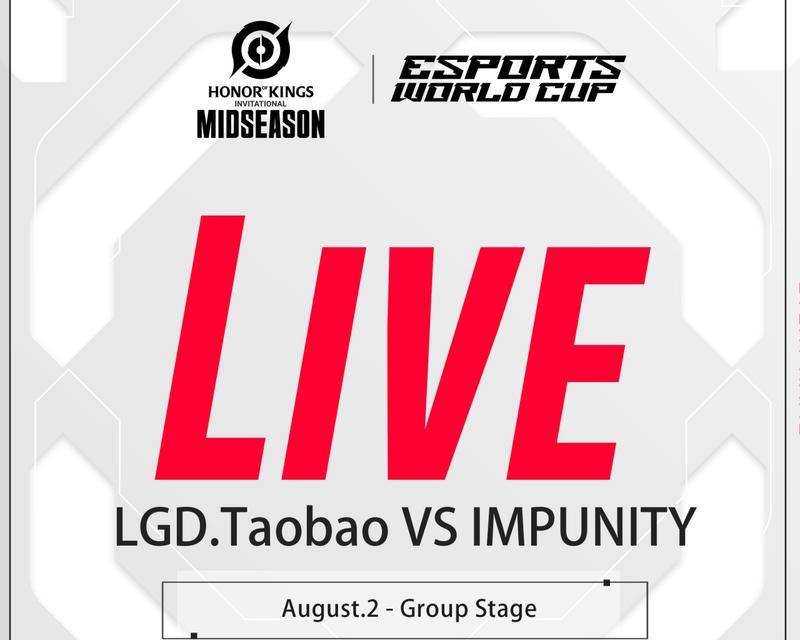 HONOR OF KINGS
INVITATIONAL
MIDSEASON

ESPORTS
WORLD CUP

LIVE

LGD.Taobao VS IMPUNITY

August.2 - Group Stage